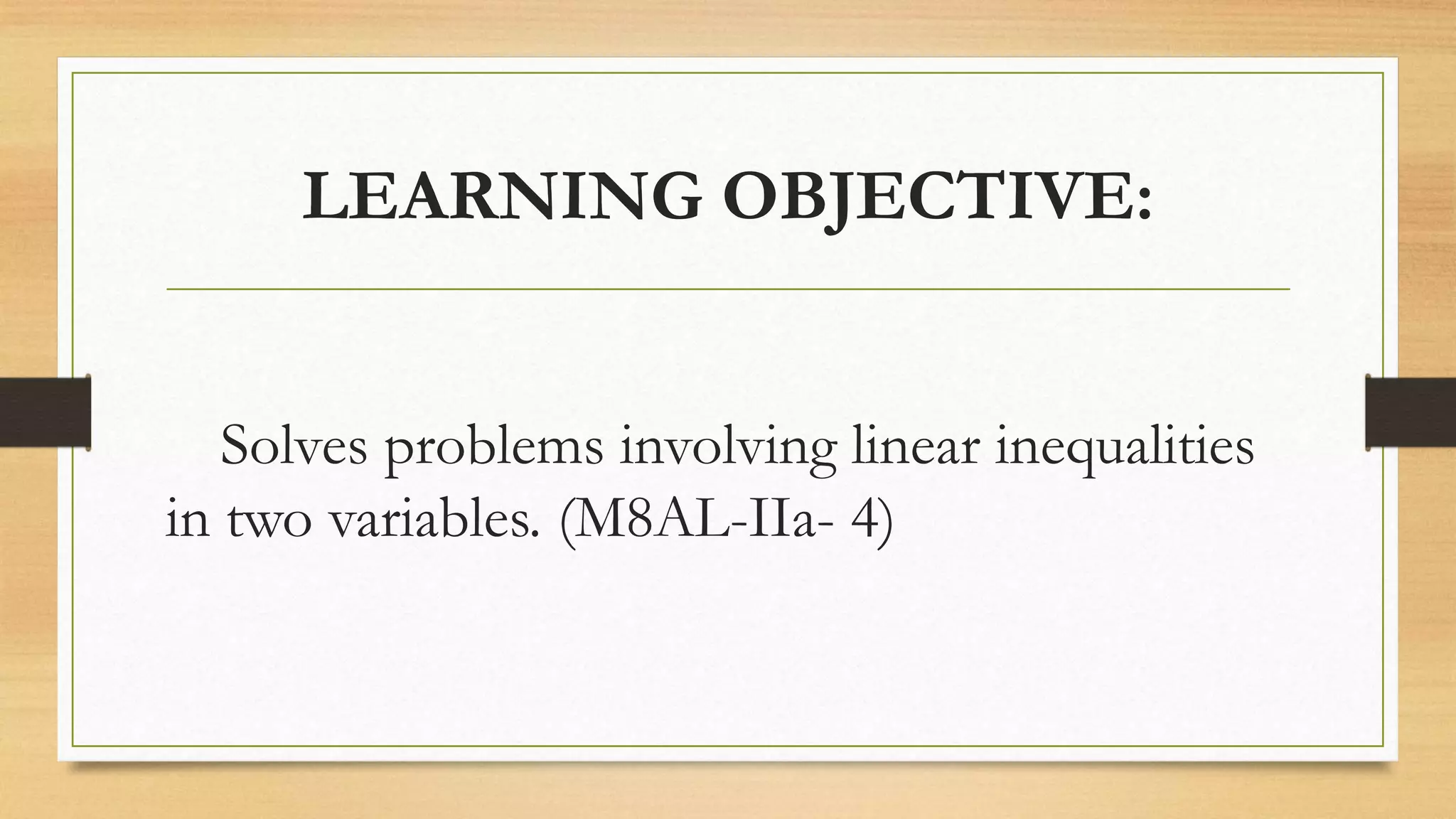 LEARNING OBJECTIVE:

Solves problems involving linear inequalities in two variables. (M8AL-IIa- 4)